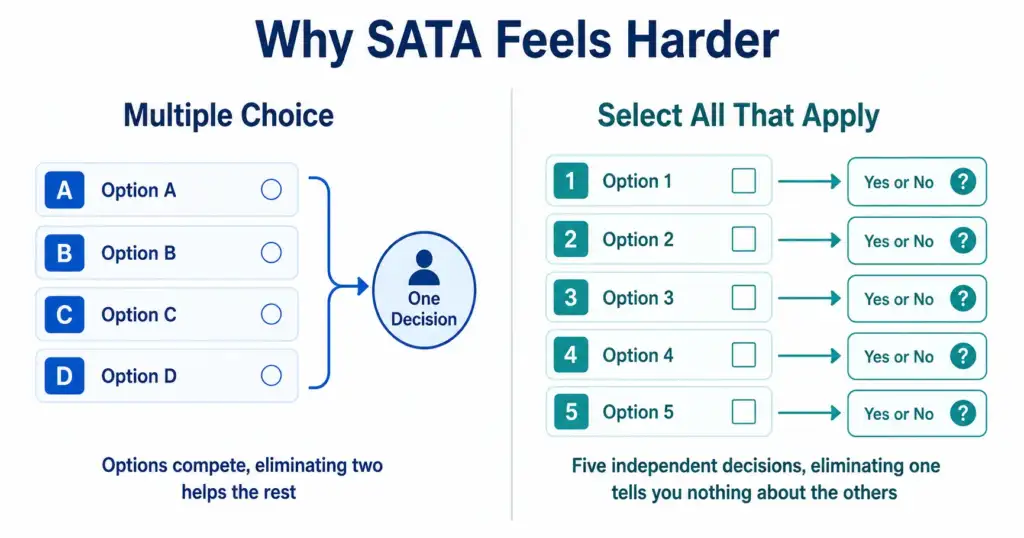 Why SATA Feels Harder

Multiple Choice

A Option A
B Option B
C Option C
D Option D

One Decision

Options compete, eliminating two helps the rest

Select All That Apply

1 Option 1 Yes or No ?
2 Option 2 Yes or No ?
3 Option 3 Yes or No ?
4 Option 4 Yes or No ?
5 Option 5 Yes or No ?

Five independent decisions, eliminating one tells you nothing about the others